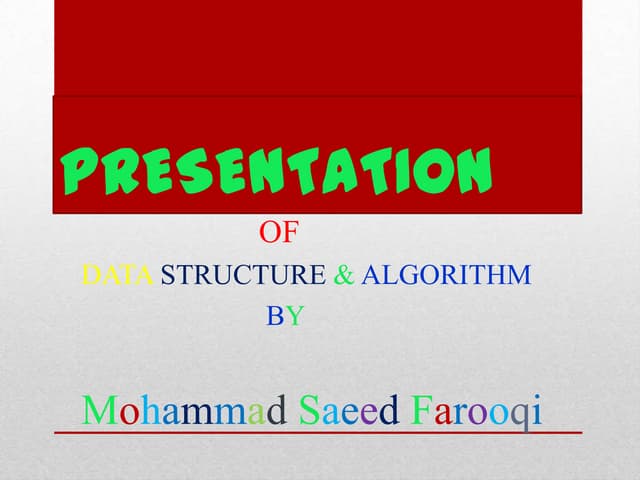 PRESENTATION

OF

DATA STRUCTURE & ALGORITHM

BY

Mohammad Saeed Farooqi